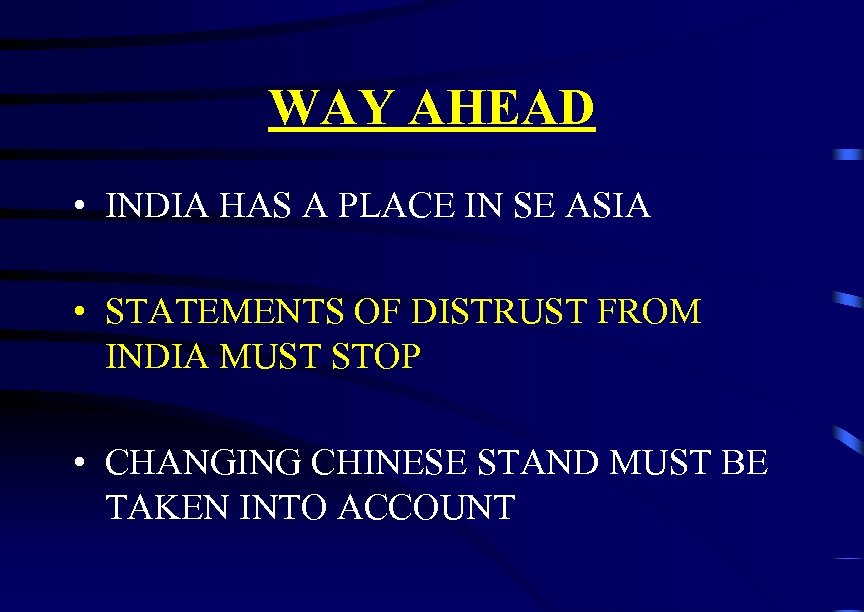 WAY AHEAD

• INDIA HAS A PLACE IN SE ASIA

• STATEMENTS OF DISTRUST FROM INDIA MUST STOP

• CHANGING CHINESE STAND MUST BE TAKEN INTO ACCOUNT